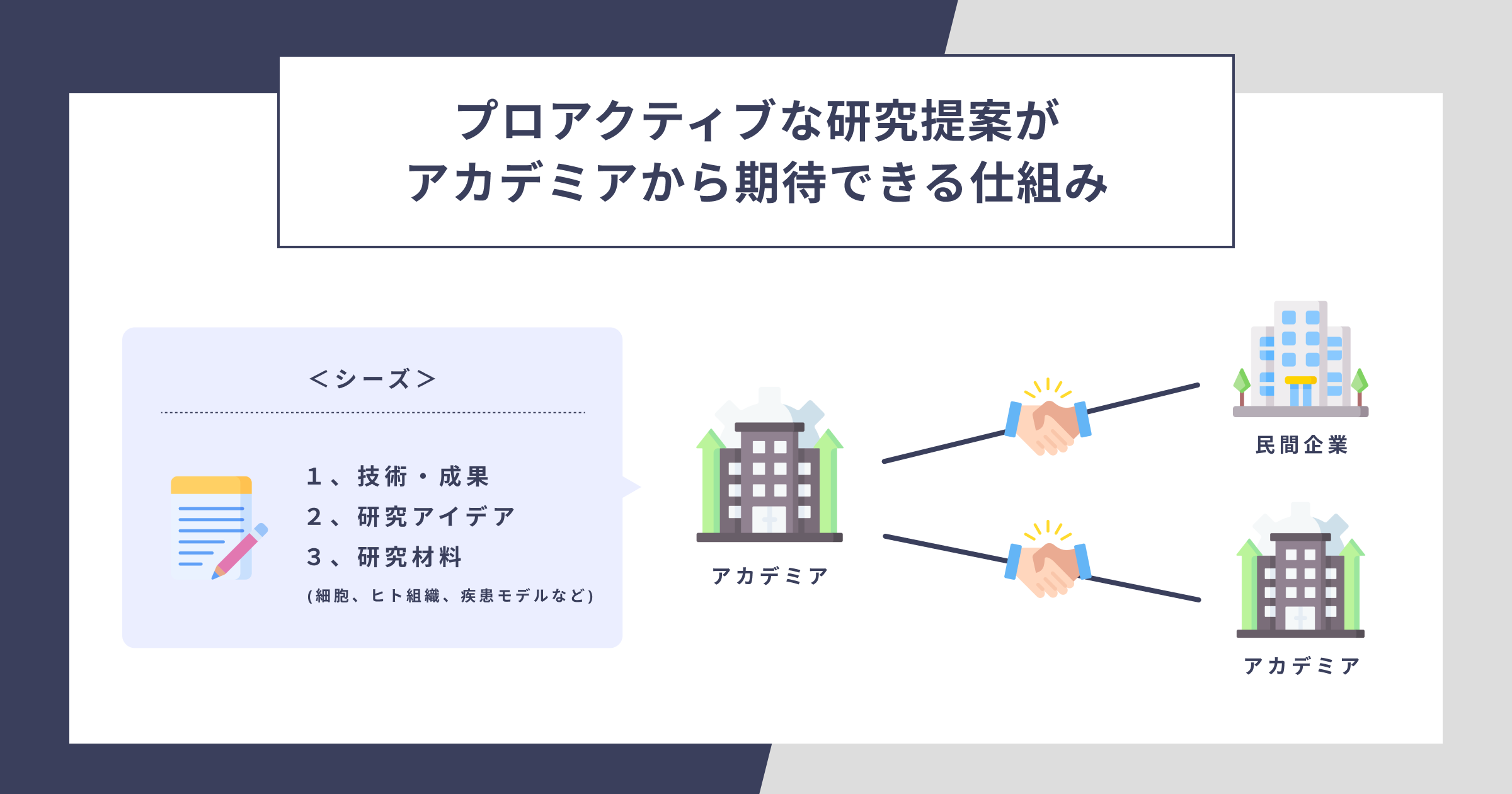 プロアクティブな研究提案が
アカデミアから期待できる仕組み

＜シーズ＞

1、技術・成果
2、研究アイデア
3、研究材料
(細胞、ヒト組織、疾患モデルなど)

アカデミア

民間企業

アカデミア